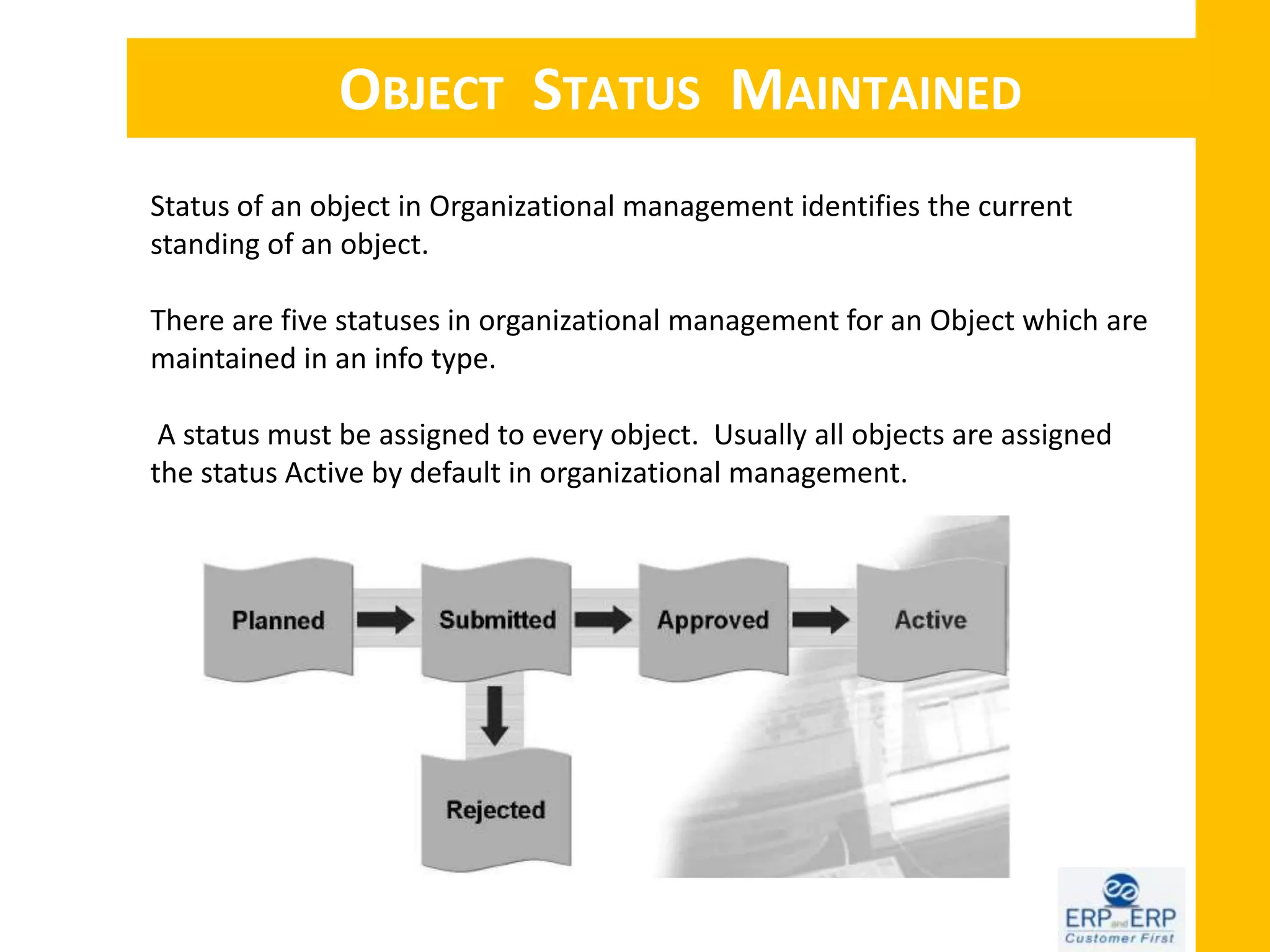 OBJECT STATUS MAINTAINED

Status of an object in Organizational management identifies the current standing of an object.

There are five statuses in organizational management for an Object which are maintained in an info type.

A status must be assigned to every object. Usually all objects are assigned the status Active by default in organizational management.

Planned

Submitted

Approved

Active

Rejected

ERP and ERP
Customer First